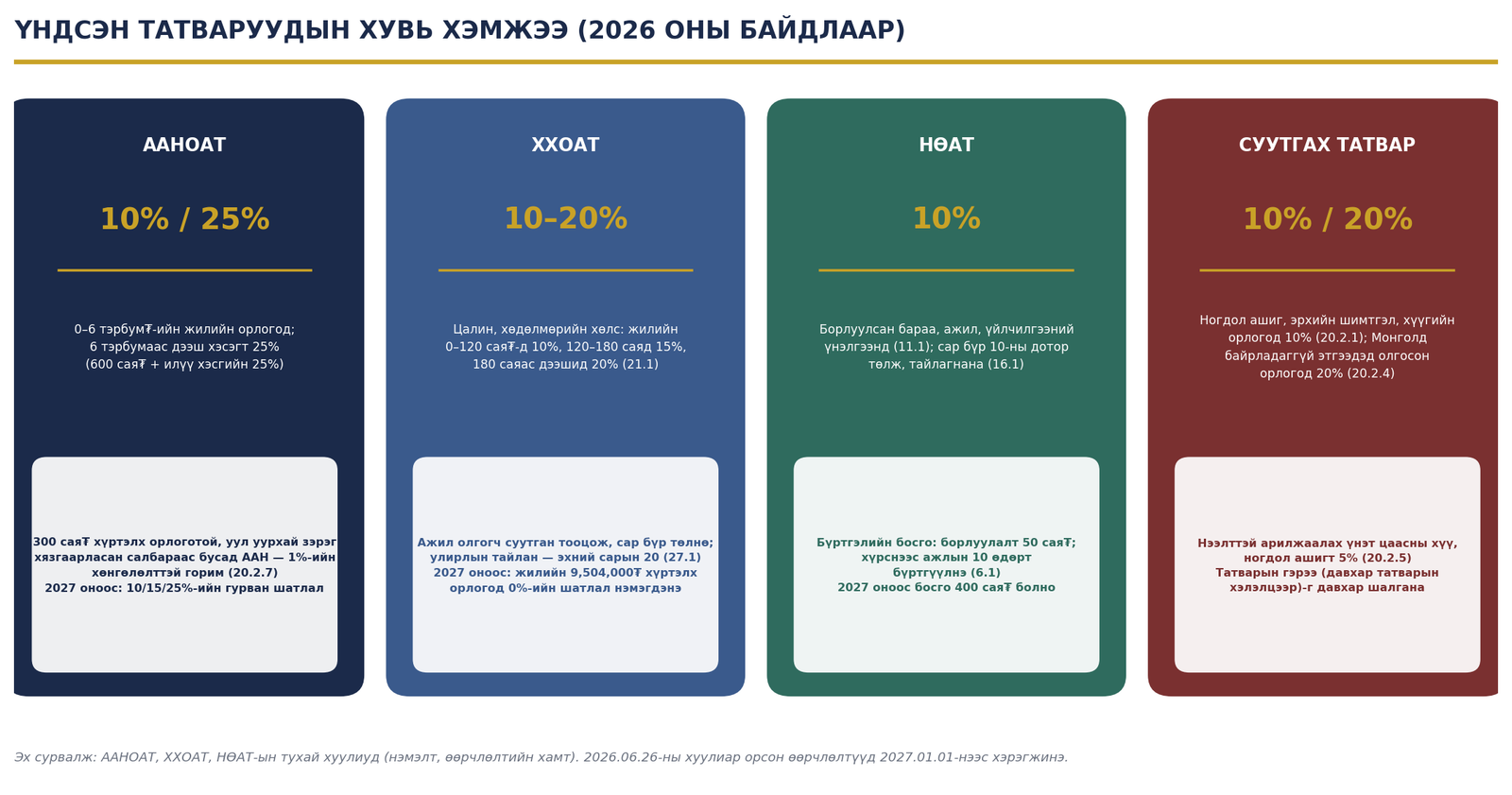 ҮНДСЭН ТАТВАРУУДЫН ХУВЬ ХЭМЖЭЭ (2026 ОНЫ БАЙДЛААР)

ААНОАТ

10% / 25%

0–6 тэрбум₮-ийн жилийн орлогод; 6 тэрбумаас дээш хэсэгт 25% (600 сая₮ + илүү хэсгийн 25%)

300 сая₮ хүртэлх орлоготой, уул уурхай зэрэг хязгаарласан салбараас бусад ААН — 1%-ийн хөнгөлөлттэй горим (20.2.7)
2027 оноос: 10/15/25%-ийн гурван шатлал

ХХОАТ

10–20%

Цалин, хөдөлмөрийн хөлс: жилийн 0–120 сая₮-д 10%, 120–180 саяд 15%, 180 саяас дээшид 20% (21.1)

Ажил олгогч суутган тооцож, сар бүр төлнө; улирлын тайлан — эхний сарын 20 (27.1)
2027 оноос: жилийн 9,504,000₮ хүртэлх орлогод 0%-ийн шатлал нэмэгдэнэ

НӨАТ

10%

Борлуулсан бараа, ажил, үйлчилгээний үнэлгээнд (11.1); сар бүр 10-ны дотор төлж, тайлагнана (16.1)

Бүртгэлийн босго: борлуулалт 50 сая₮; хүрснээс ажлын 10 өдөрт бүртгүүлнэ (6.1)
2027 оноос босго 400 сая₮ болно

СУУТГАХ ТАТВАР

10% / 20%

Ногдол ашиг, эрхийн шимтгэл, хүүгийн орлогод 10% (20.2.1); Монголд байрладаггүй этгээдэд олгосон орлогод 20% (20.2.4)

Нээлттэй арилжаалах үнэт цаасны хүү, ногдол ашигт 5% (20.2.5)
Татварын гэрээ (давхар татварын хэлэлцээр)-г давхар шалгана

Эх сурвалж: ААНОАТ, ХХОАТ, НӨАТ-ын тухай хуулиуд (нэмэлт, өөрчлөлтийн хамт). 2026.06.26-ны хуулиар орсон өөрчлөлтүүд 2027.01.01-нээс хэрэгжинэ.